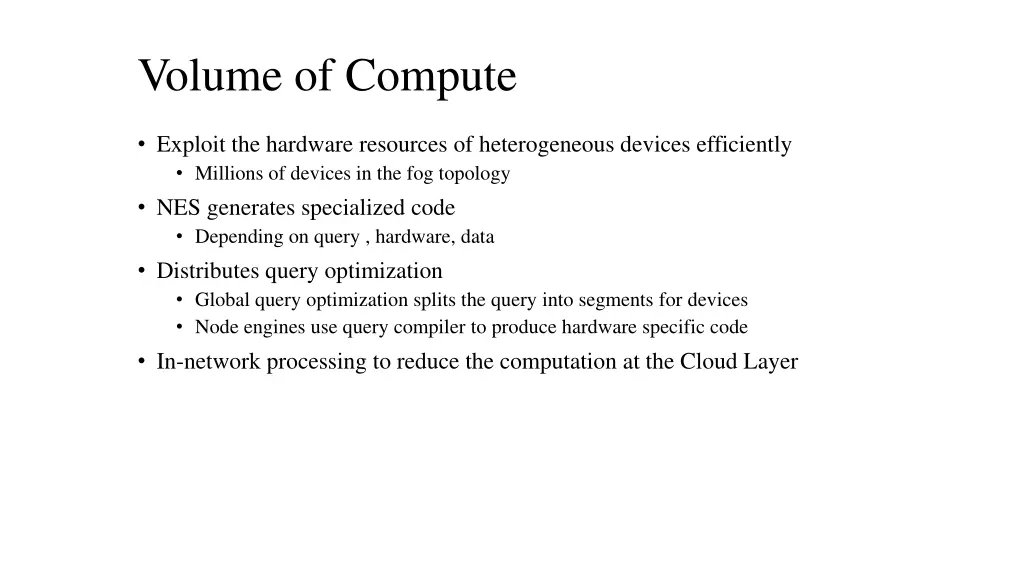 Volume of Compute

• Exploit the hardware resources of heterogeneous devices efficiently
  • Millions of devices in the fog topology
• NES generates specialized code
  • Depending on query , hardware, data
• Distributes query optimization
  • Global query optimization splits the query into segments for devices
  • Node engines use query compiler to produce hardware specific code
• In-network processing to reduce the computation at the Cloud Layer